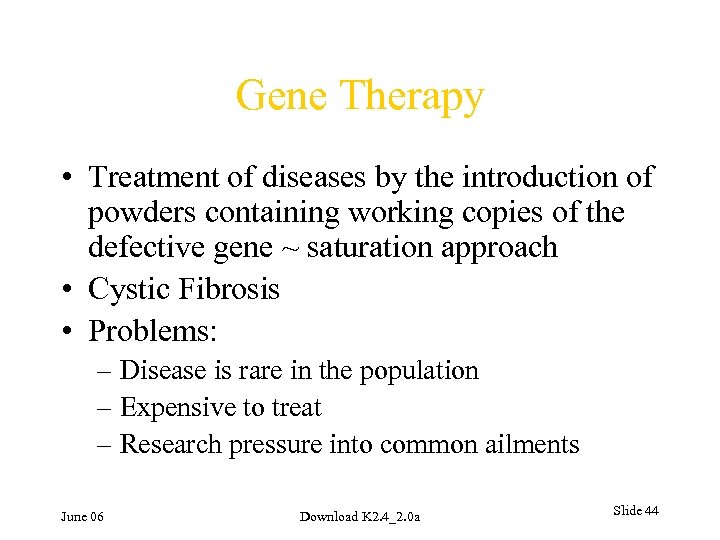 Gene Therapy

• Treatment of diseases by the introduction of powders containing working copies of the defective gene ~ saturation approach
• Cystic Fibrosis
• Problems:
– Disease is rare in the population
– Expensive to treat
– Research pressure into common ailments

June 06

Download K2.4_2.0a

Slide 44